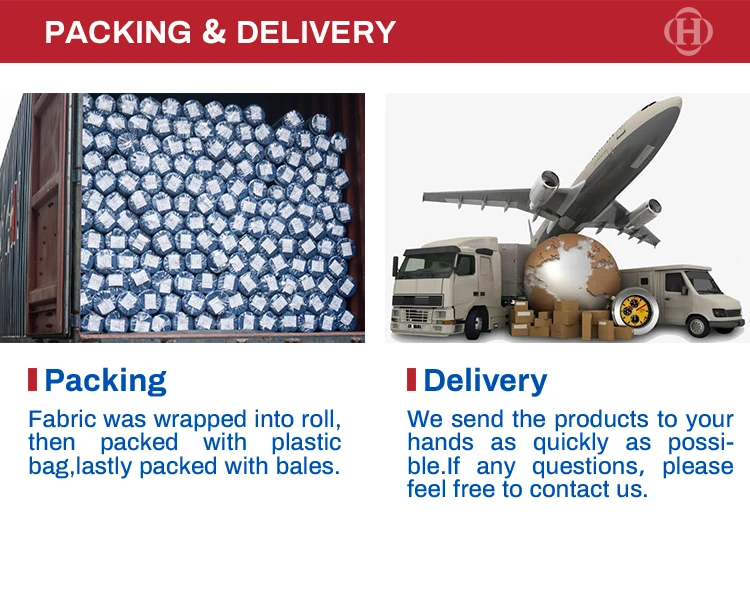 PACKING & DELIVERY

H

Packing

Fabric was wrapped into roll, then packed with plastic bag,lastly packed with bales.

Delivery

We send the products to your hands as quickly as possible.If any questions, please feel free to contact us.